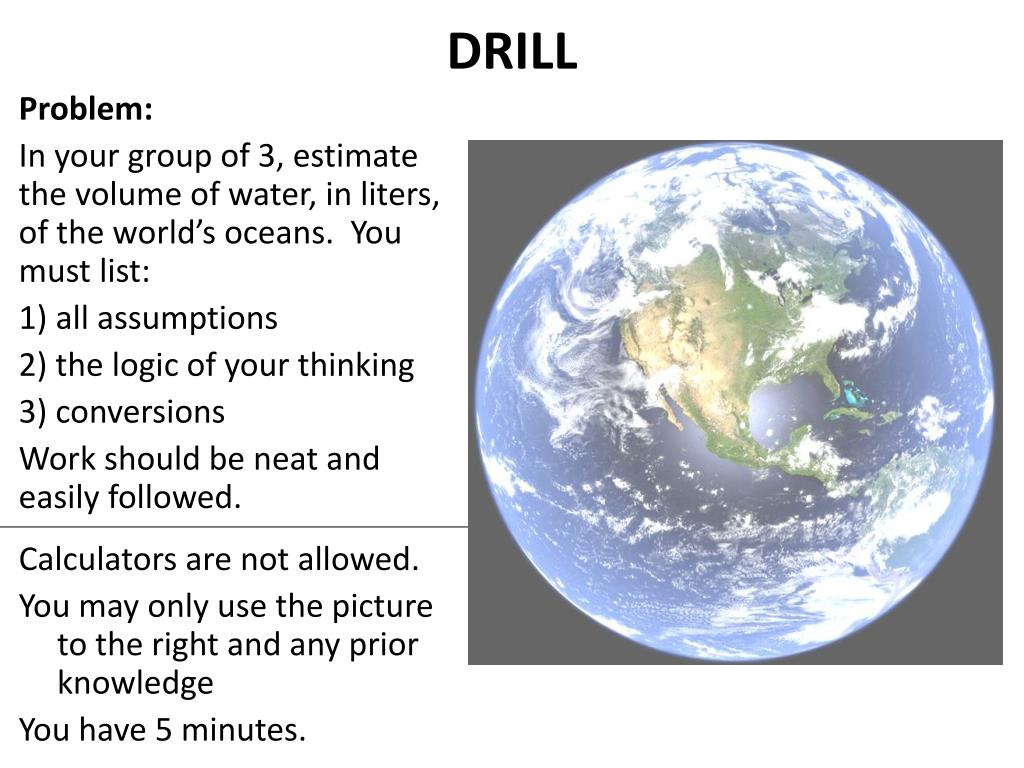 DRILL

Problem:

In your group of 3, estimate the volume of water, in liters, of the world's oceans. You must list:

1) all assumptions

2) the logic of your thinking

3) conversions

Work should be neat and easily followed.

Calculators are not allowed.

You may only use the picture to the right and any prior knowledge

You have 5 minutes.